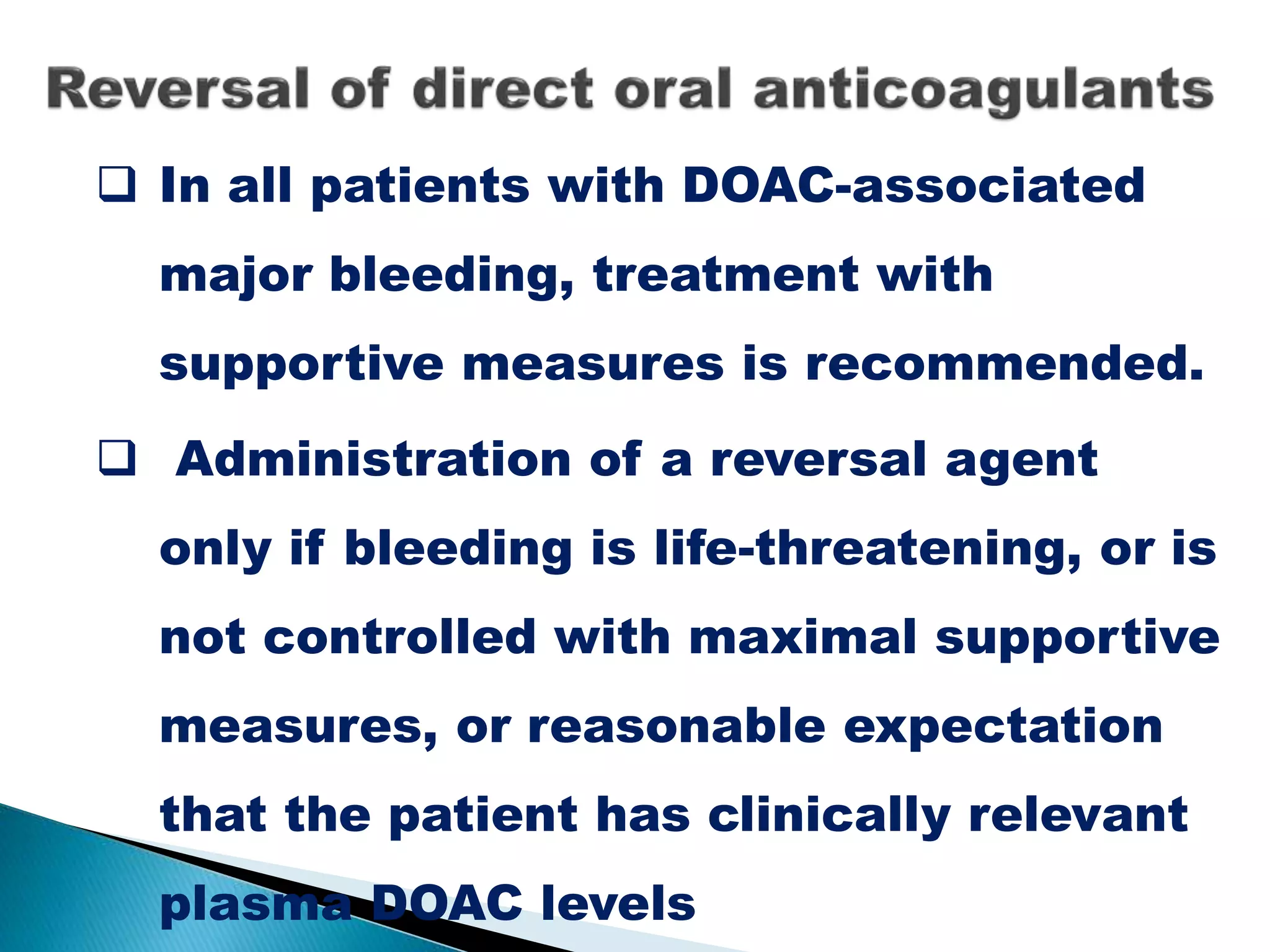 Reversal of direct oral anticoagulants

❑ In all patients with DOAC-associated major bleeding, treatment with supportive measures is recommended.

❑ Administration of a reversal agent only if bleeding is life-threatening, or is not controlled with maximal supportive measures, or reasonable expectation that the patient has clinically relevant plasma DOAC levels